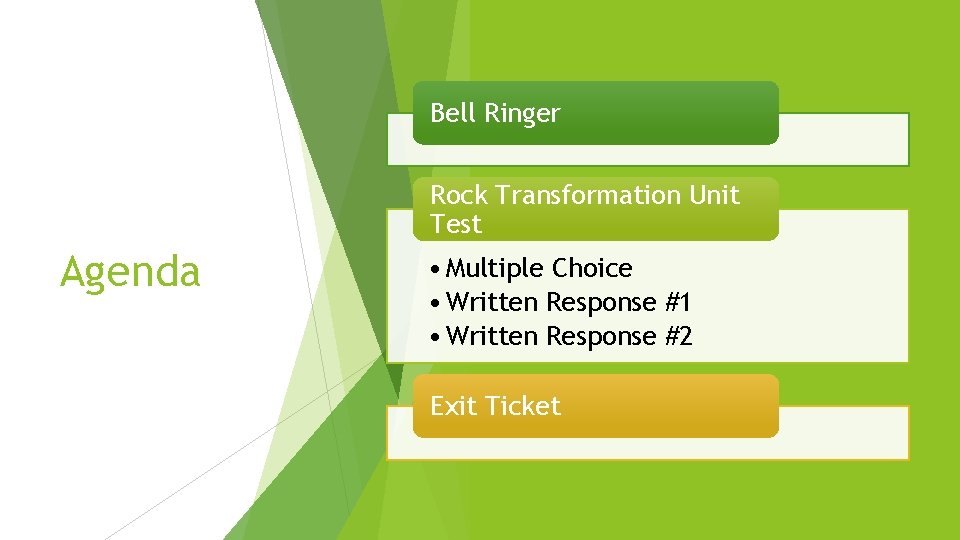 Agenda

Bell Ringer

Rock Transformation Unit Test

• Multiple Choice
• Written Response #1
• Written Response #2

Exit Ticket